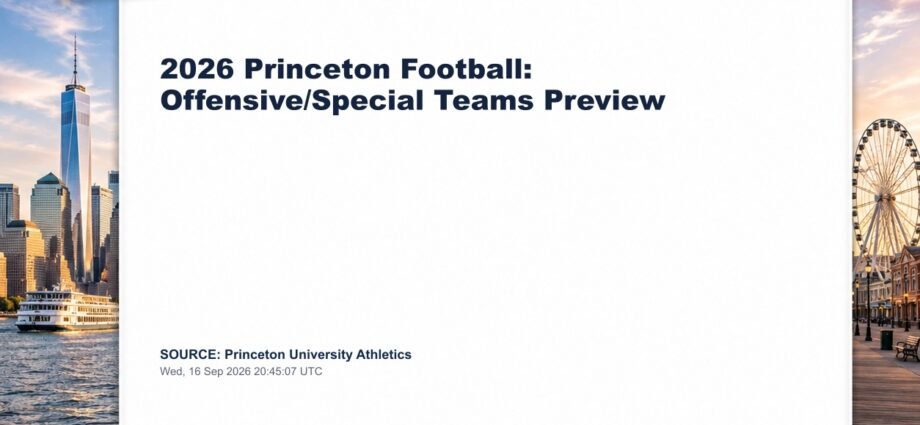 2026 Princeton Football: Offensive/Special Teams Preview

SOURCE: Princeton University Athletics
Wed, 16 Sep 2026 20:45:07 UTC